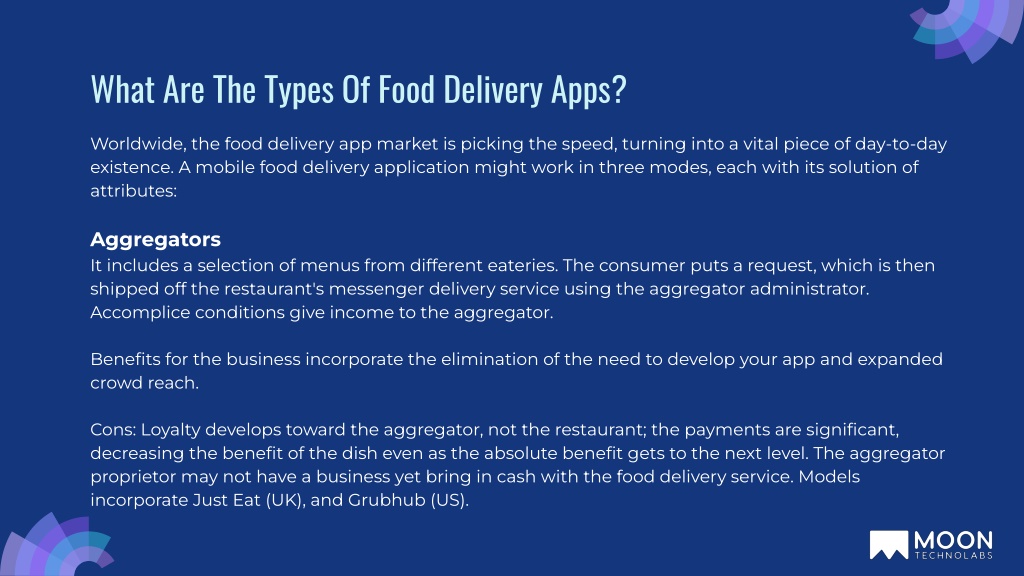 What Are The Types Of Food Delivery Apps?

Worldwide, the food delivery app market is picking the speed, turning into a vital piece of day-to-day existence. A mobile food delivery application might work in three modes, each with its solution of attributes:

Aggregators
It includes a selection of menus from different eateries. The consumer puts a request, which is then shipped off the restaurant's messenger delivery service using the aggregator administrator. Accomplice conditions give income to the aggregator.

Benefits for the business incorporate the elimination of the need to develop your app and expanded crowd reach.

Cons: Loyalty develops toward the aggregator, not the restaurant; the payments are significant, decreasing the benefit of the dish even as the absolute benefit gets to the next level. The aggregator proprietor may not have a business yet bring in cash with the food delivery service. Models incorporate Just Eat (UK), and Grubhub (US).

MOON
TECHNOLABS